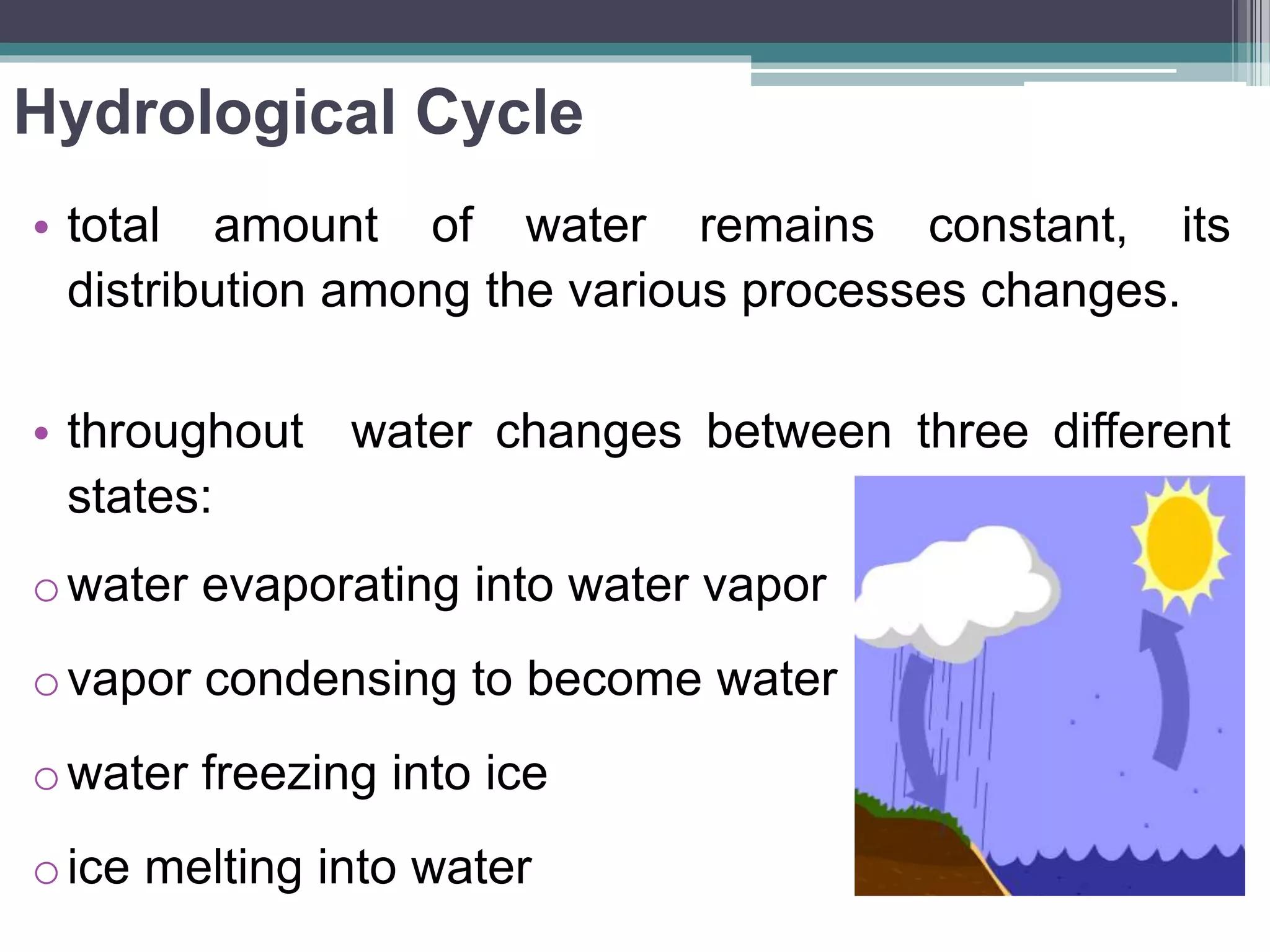 Hydrological Cycle

• total amount of water remains constant, its distribution among the various processes changes.

• throughout water changes between three different states:

o water evaporating into water vapor

o vapor condensing to become water

o water freezing into ice

o ice melting into water